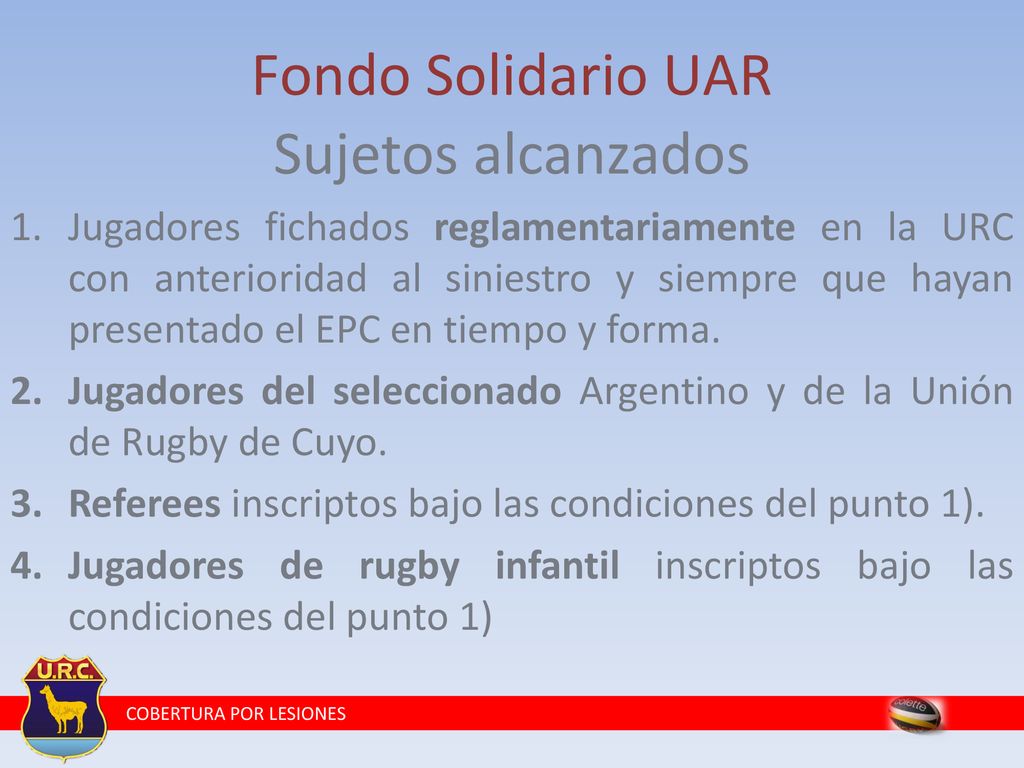 Fondo Solidario UAR
Sujetos alcanzados

1. Jugadores fichados reglamentariamente en la URC con anterioridad al siniestro y siempre que hayan presentado el EPC en tiempo y forma.
2. Jugadores del seleccionado Argentino y de la Unión de Rugby de Cuyo.
3. Referees inscriptos bajo las condiciones del punto 1).
4. Jugadores de rugby infantil inscriptos bajo las condiciones del punto 1)

U.R.C.

COBERTURA POR LESIONES

colette